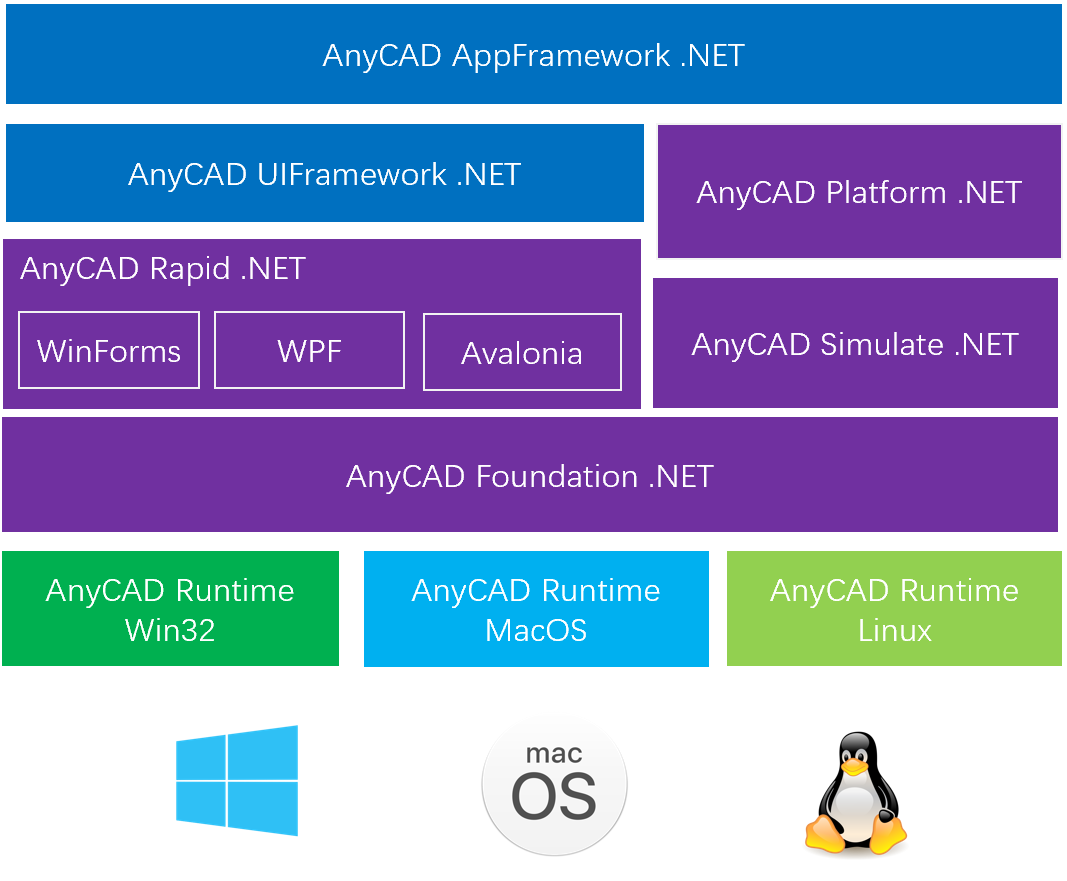 AnyCAD AppFramework .NET

AnyCAD UIFramework .NET

AnyCAD Platform .NET

AnyCAD Rapid .NET

WinForms

WPF

Avalonia

AnyCAD Simulate .NET

AnyCAD Foundation .NET

AnyCAD Runtime Win32

AnyCAD Runtime MacOS

AnyCAD Runtime Linux

mac OS